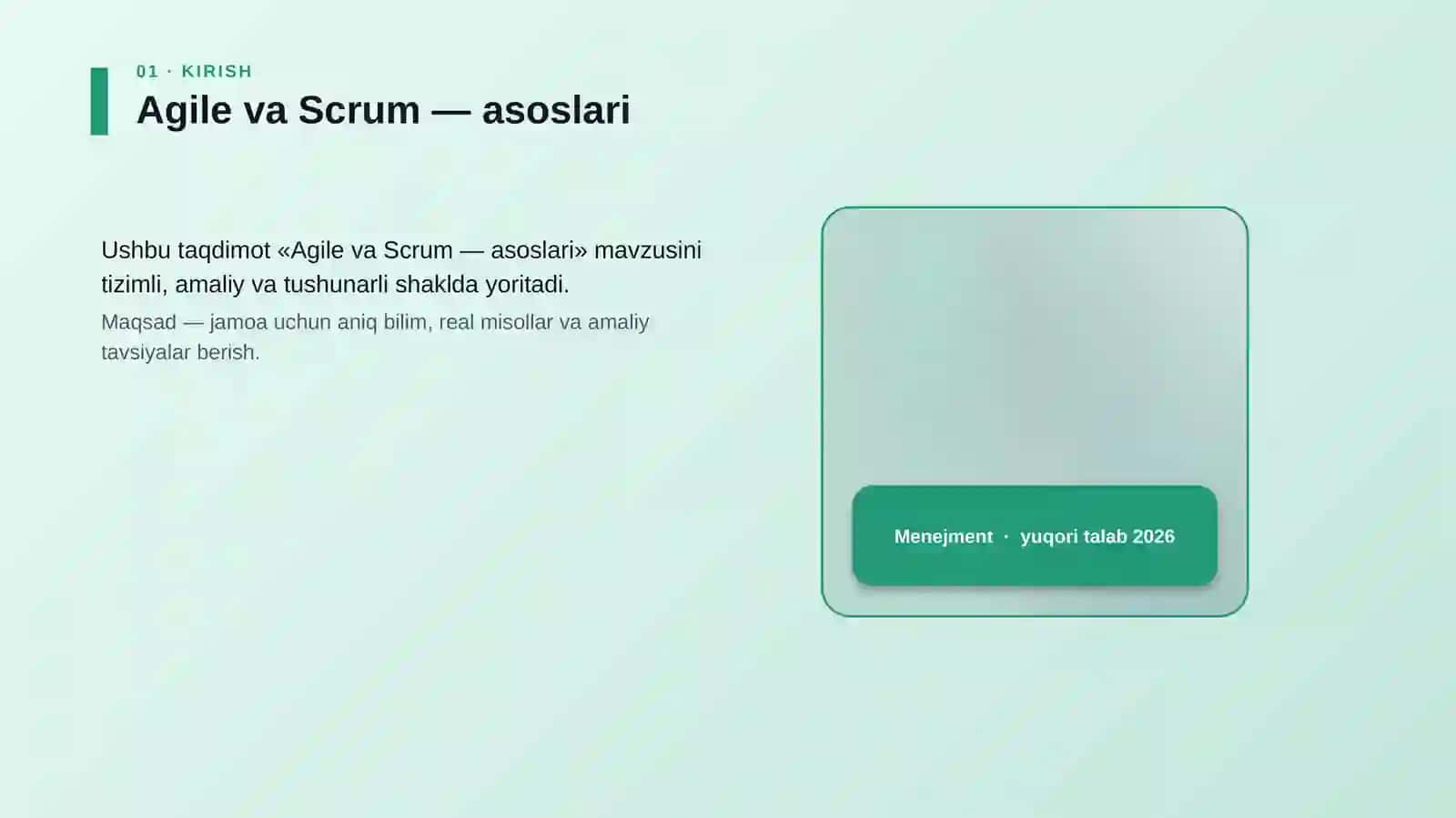 01 · KIRISH

Agile va Scrum — asoslari

Ushbu taqdimot «Agile va Scrum — asoslari» mavzusini tizimli, amaliy va tushunarli shaklda yoritadi.

Maqsad — jamoa uchun aniq bilim, real misollar va amaliy tavsiyalar berish.

Menejment · yuqori talab 2026